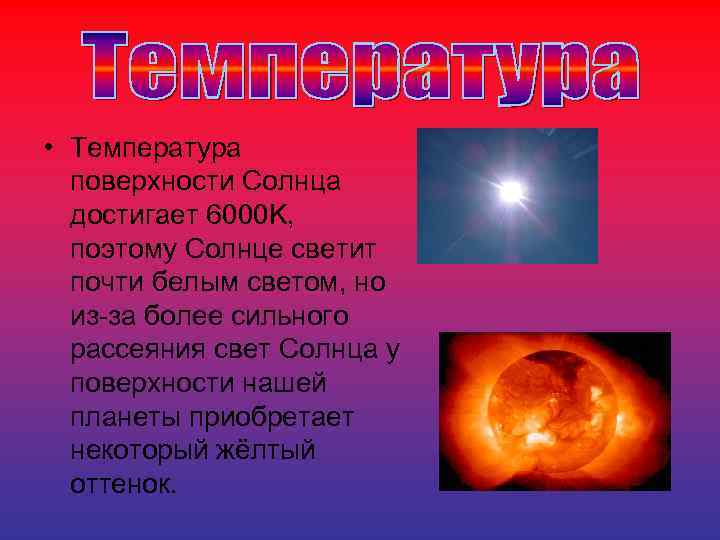 Температура

• Температура поверхности Солнца достигает 6000K, поэтому Солнце светит почти белым светом, но из-за более сильного рассеяния свет Солнца у поверхности нашей планеты приобретает некоторый жёлтый оттенок.